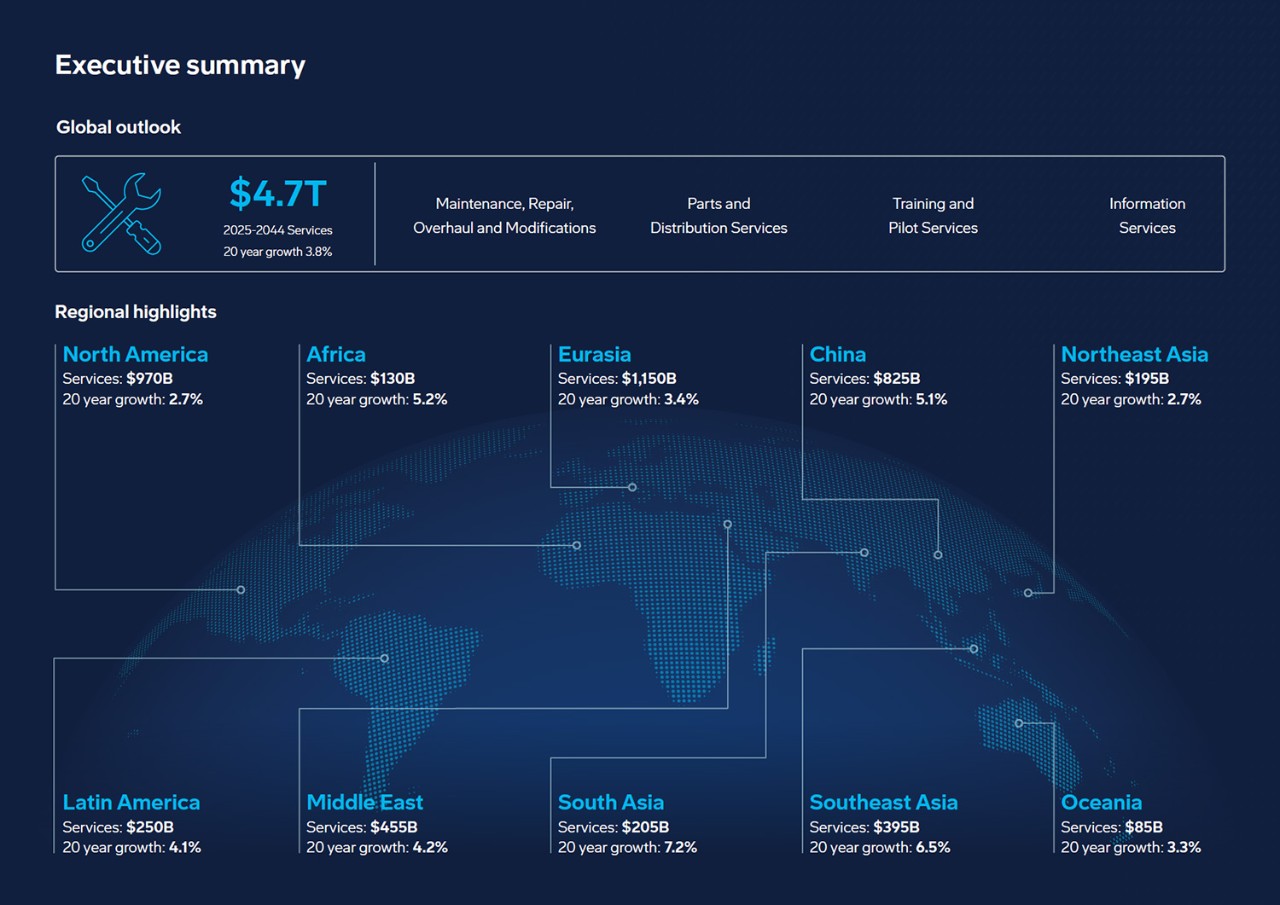 Executive summary

Global outlook

$4.7T
2025-2044 Services
20 year growth 3.8%

Maintenance, Repair, Overhaul and Modifications

Parts and Distribution Services

Training and Pilot Services

Information Services

Regional highlights

North America
Services: $970B
20 year growth: 2.7%

Africa
Services: $130B
20 year growth: 5.2%

Eurasia
Services: $1,150B
20 year growth: 3.4%

China
Services: $825B
20 year growth: 5.1%

Northeast Asia
Services: $195B
20 year growth: 2.7%

Latin America
Services: $250B
20 year growth: 4.1%

Middle East
Services: $455B
20 year growth: 4.2%

South Asia
Services: $205B
20 year growth: 7.2%

Southeast Asia
Services: $395B
20 year growth: 6.5%

Oceania
Services: $85B
20 year growth: 3.3%